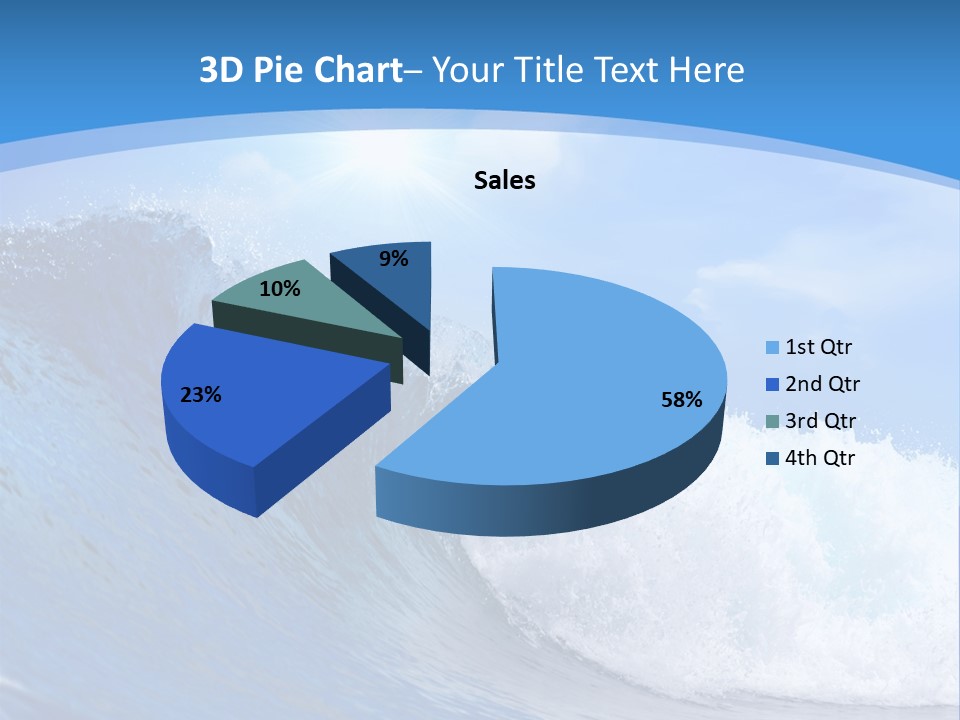 3D Pie Chart– Your Title Text Here

Sales

9%

10%

23%

58%

1st Qtr
2nd Qtr
3rd Qtr
4th Qtr